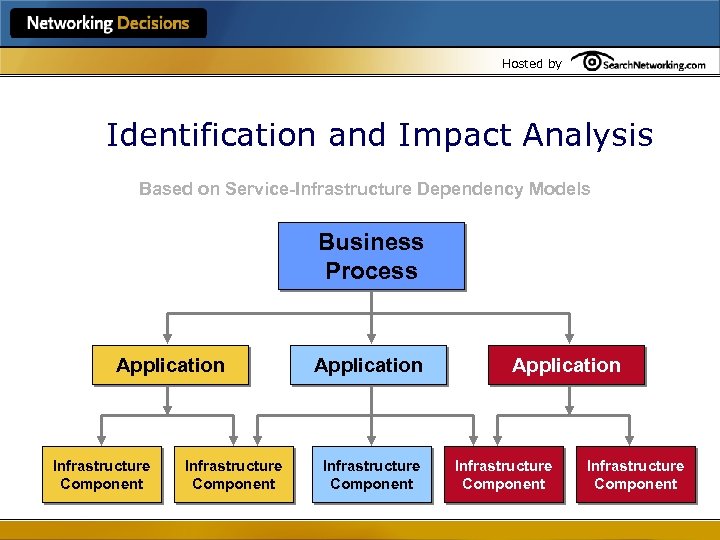 Networking Decisions

Hosted by SearchNetworking.com

Identification and Impact Analysis

Based on Service-Infrastructure Dependency Models

Business Process

Application

Application

Application

Infrastructure Component

Infrastructure Component

Infrastructure Component

Infrastructure Component

Infrastructure Component